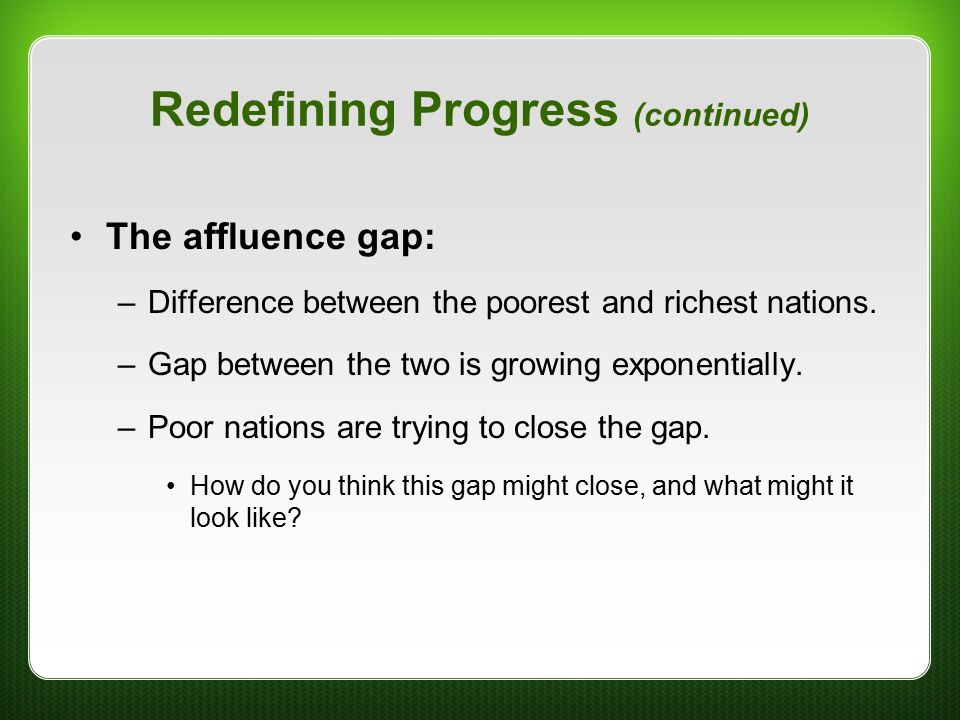 Redefining Progress (continued)

• The affluence gap:

– Difference between the poorest and richest nations.

– Gap between the two is growing exponentially.

– Poor nations are trying to close the gap.

• How do you think this gap might close, and what might it look like?